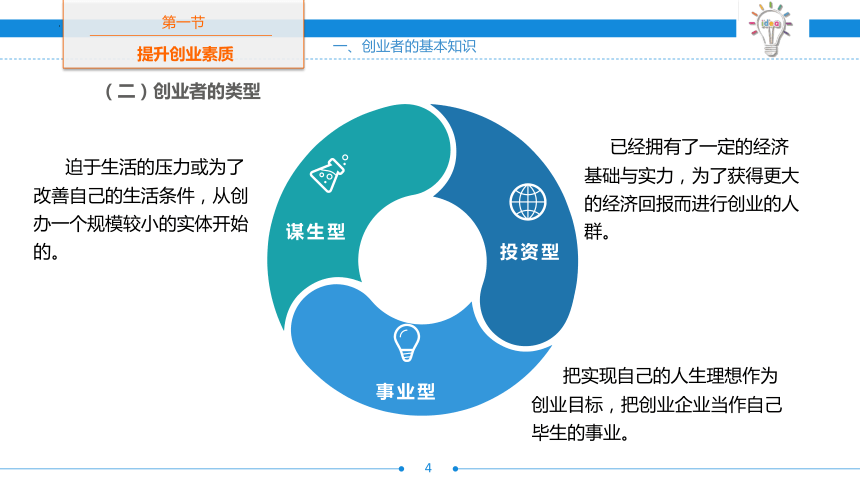 第一节

提升创业素质

一、创业者的基本知识

idea

（二）创业者的类型

迫于生活的压力或为了改善自己的生活条件，从创办一个规模较小的实体开始的。

谋生型

投资型

事业型

已经拥有了一定的经济基础与实力，为了获得更大的经济回报而进行创业的人群。

把实现自己的人生理想作为创业目标，把创业企业当作自己毕生的事业。

4